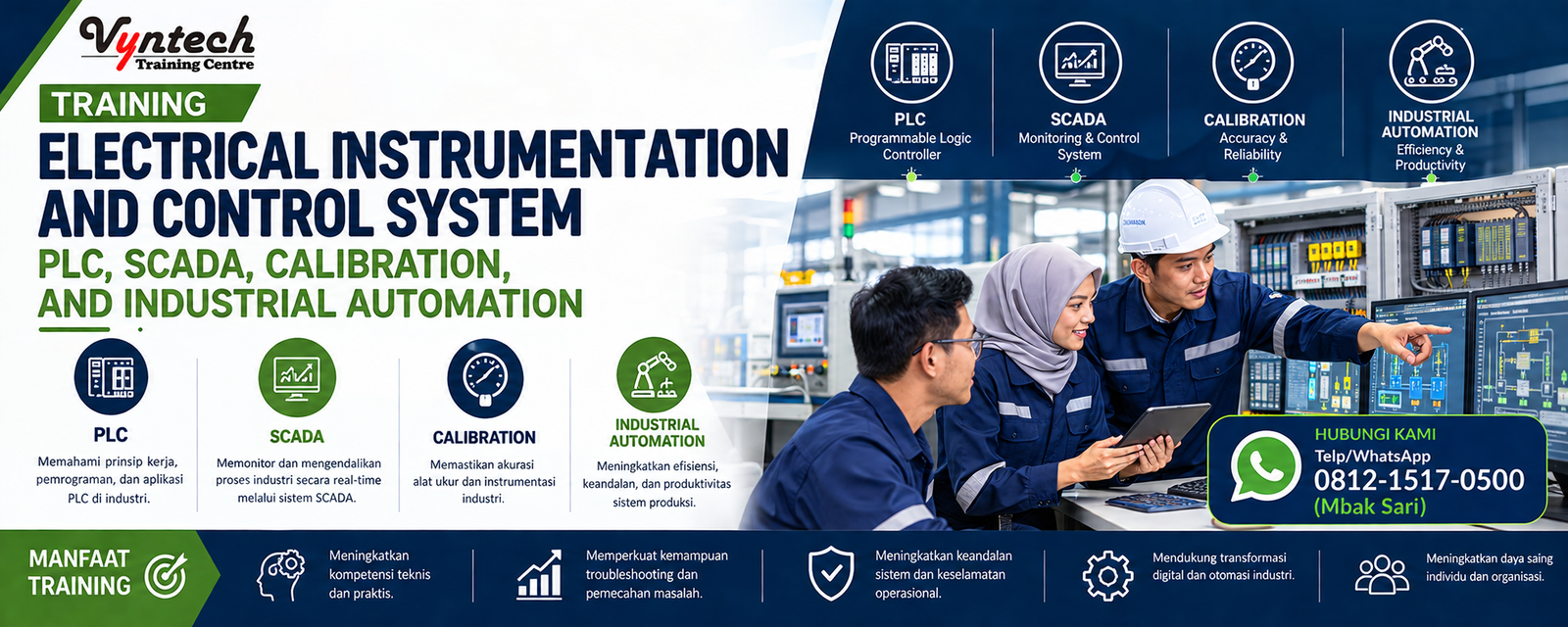 Vyntech
Training Centre

TRAINING

ELECTRICAL INSTRUMENTATION AND CONTROL SYSTEM

PLC, SCADA, CALIBRATION, AND INDUSTRIAL AUTOMATION

PLC
Memahami prinsip kerja, pemrograman, dan aplikasi PLC di industri.

SCADA
Memonitor dan mengendalikan proses industri secara real-time melalui sistem SCADA.

CALIBRATION
Memastikan akurasi alat ukur dan instrumentasi industri.

INDUSTRIAL AUTOMATION
Meningkatkan efisiensi, keandalan, dan produktivitas sistem produksi.

PLC
Programmable Logic Controller

SCADA
Monitoring & Control System

CALIBRATION
Accuracy & Reliability

INDUSTRIAL AUTOMATION
Efficiency & Productivity

HUBUNGI KAMI
Telp/WhatsApp
0812-1517-0500
(Mbak Sari)

MANFAAT TRAINING

Meningkatkan kompetensi teknis dan praktis.

Memperkuat kemampuan troubleshooting dan pemecahan masalah.

Meningkatkan keandalan sistem dan keselamatan operasional.

Mendukung transformasi digital dan otomasi industri.

Meningkatkan daya saing individu dan organisasi.